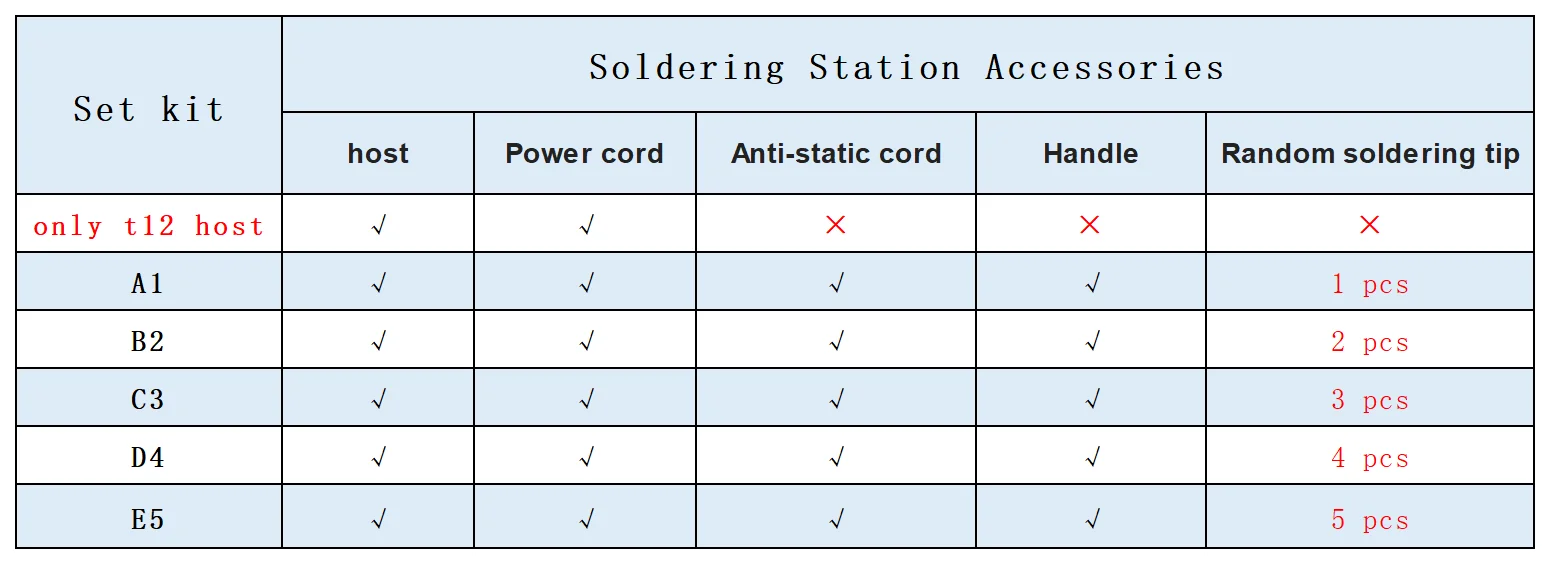 | Set kit | Soldering Station Accessories | | | | |
|---|---|---|---|---|---|
| | host | Power cord | Anti-static cord | Handle | Random soldering tip |
| only t12 host | √ | √ | × | × | × |
| A1 | √ | √ | √ | √ | 1 pcs |
| B2 | √ | √ | √ | √ | 2 pcs |
| C3 | √ | √ | √ | √ | 3 pcs |
| D4 | √ | √ | √ | √ | 4 pcs |
| E5 | √ | √ | √ | √ | 5 pcs |